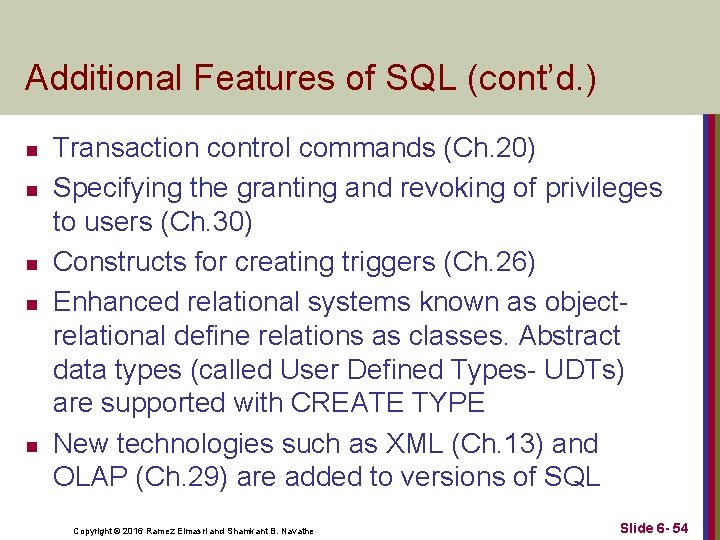 Additional Features of SQL (cont'd.)

- Transaction control commands (Ch.20)
- Specifying the granting and revoking of privileges to users (Ch.30)
- Constructs for creating triggers (Ch.26)
- Enhanced relational systems known as object-relational define relations as classes. Abstract data types (called User Defined Types- UDTs) are supported with CREATE TYPE
- New technologies such as XML (Ch.13) and OLAP (Ch.29) are added to versions of SQL

Copyright © 2016 Ramez Elmasri and Shamkant B. Navathe

Slide 6- 54